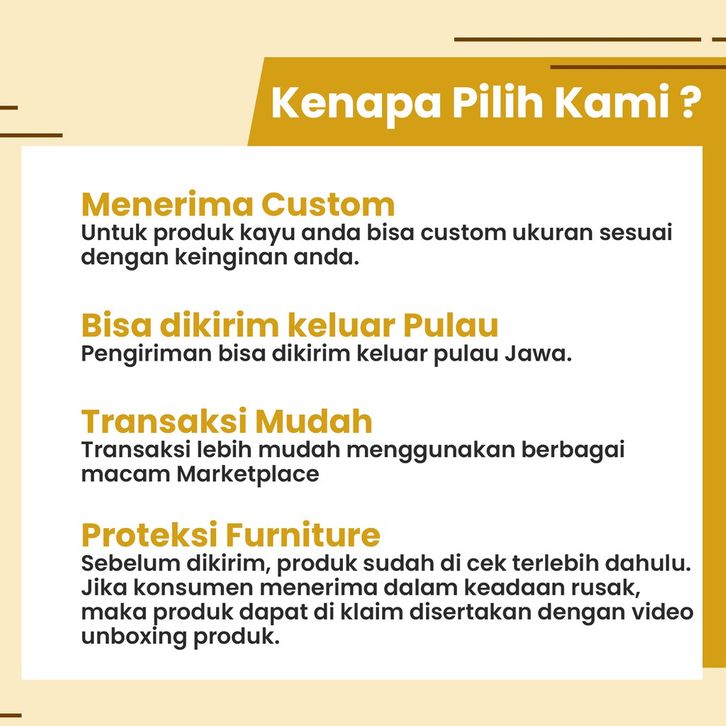 Kenapa Pilih Kami ?

Menerima Custom
Untuk produk kayu anda bisa custom ukuran sesuai dengan keinginan anda.

Bisa dikirim keluar Pulau
Pengiriman bisa dikirim keluar pulau Jawa.

Transaksi Mudah
Transaksi lebih mudah menggunakan berbagai macam Marketplace

Proteksi Furniture
Sebelum dikirim, produk sudah di cek terlebih dahulu. Jika konsumen menerima dalam keadaan rusak, maka produk dapat di klaim disertakan dengan video unboxing produk.